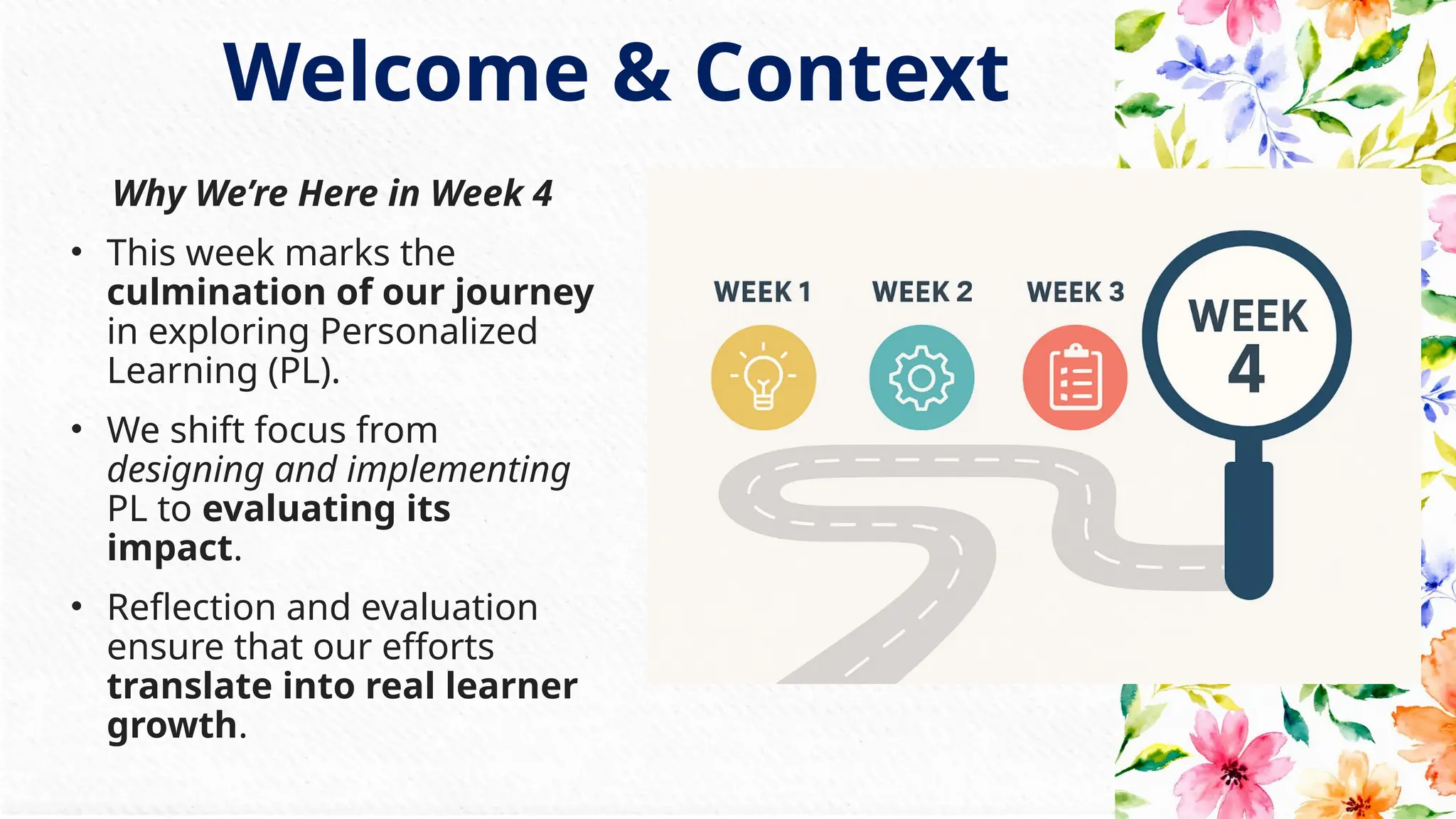 Welcome & Context

Why We're Here in Week 4

• This week marks the culmination of our journey in exploring Personalized Learning (PL).

• We shift focus from designing and implementing PL to evaluating its impact.

• Reflection and evaluation ensure that our efforts translate into real learner growth.

WEEK 1

WEEK 2

WEEK 3

WEEK 4